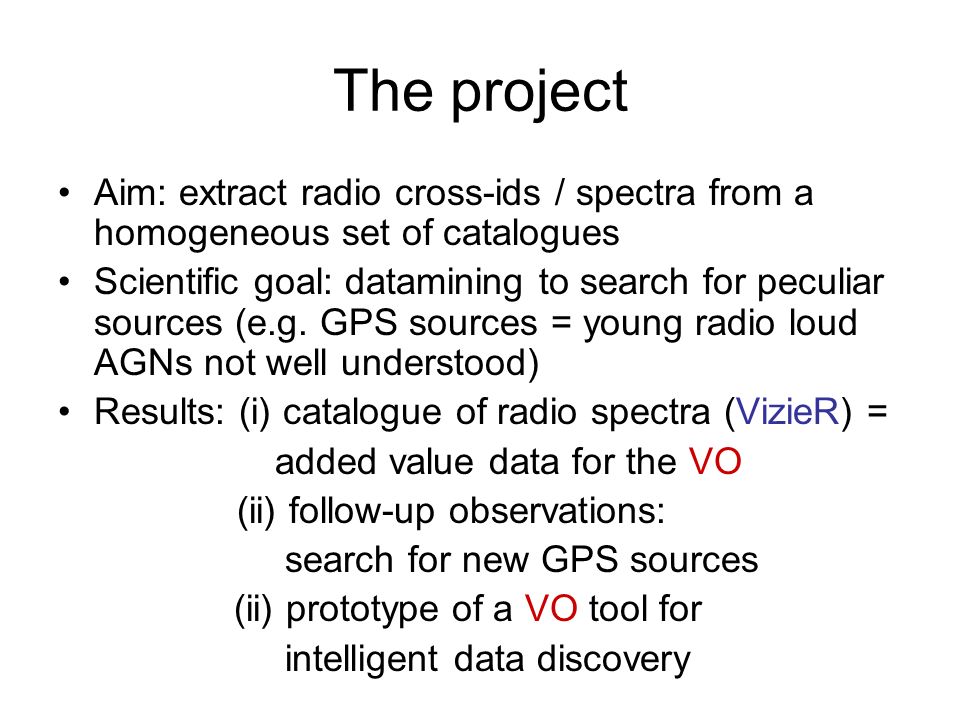 The project

• Aim: extract radio cross-ids / spectra from a homogeneous set of catalogues
• Scientific goal: datamining to search for peculiar sources (e.g. GPS sources = young radio loud AGNs not well understood)
• Results: (i) catalogue of radio spectra (VizieR) = added value data for the VO
(ii) follow-up observations: search for new GPS sources
(ii) prototype of a VO tool for intelligent data discovery